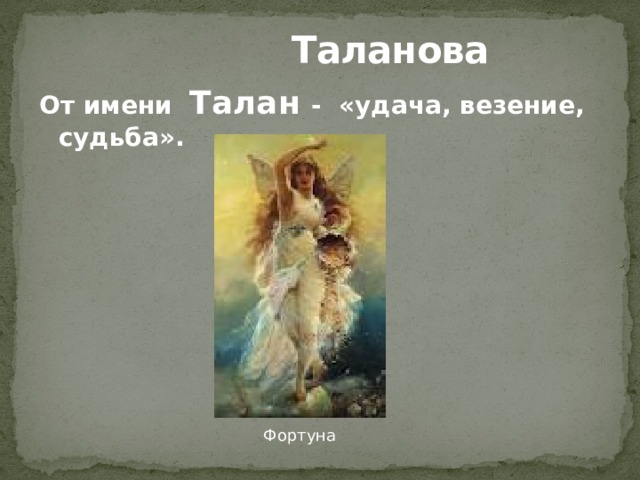 Таланова

От имени Талан - «удача, везение, судьба».

Фортуна